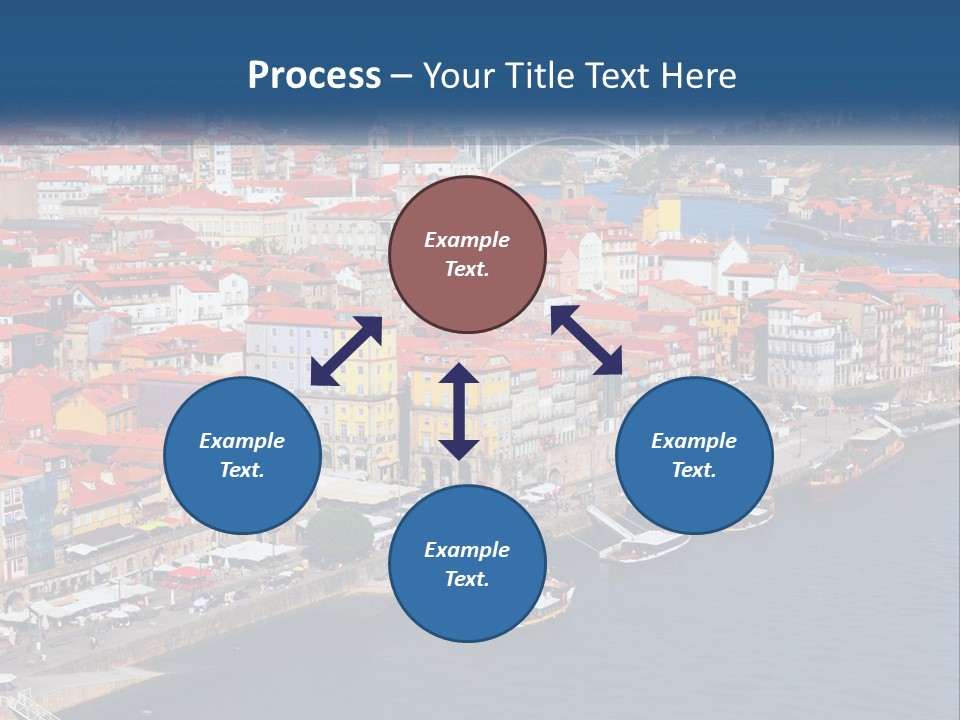 Process – Your Title Text Here

Example Text.

Example Text.

Example Text.

Example Text.